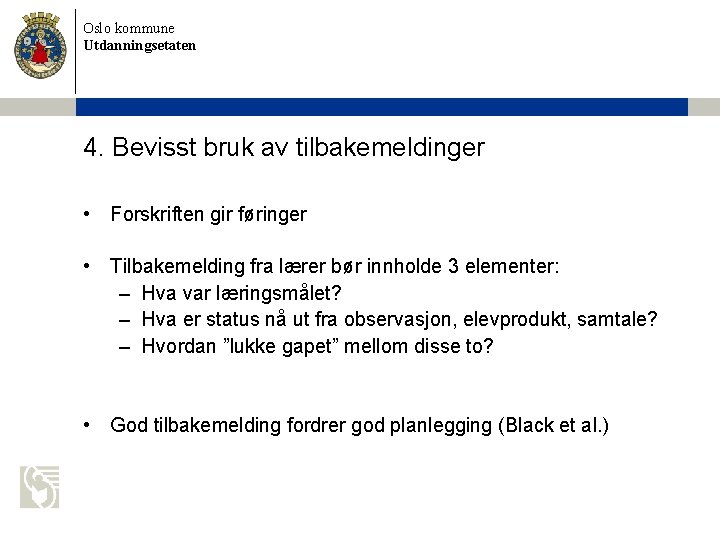 Oslo kommune
Utdanningsetaten

4. Bevisst bruk av tilbakemeldinger

• Forskriften gir føringer

• Tilbakemelding fra lærer bør innholde 3 elementer:
– Hva var læringsmålet?
– Hva er status nå ut fra observasjon, elevprodukt, samtale?
– Hvordan ”lukke gapet” mellom disse to?

• God tilbakemelding fordrer god planlegging (Black et al.)